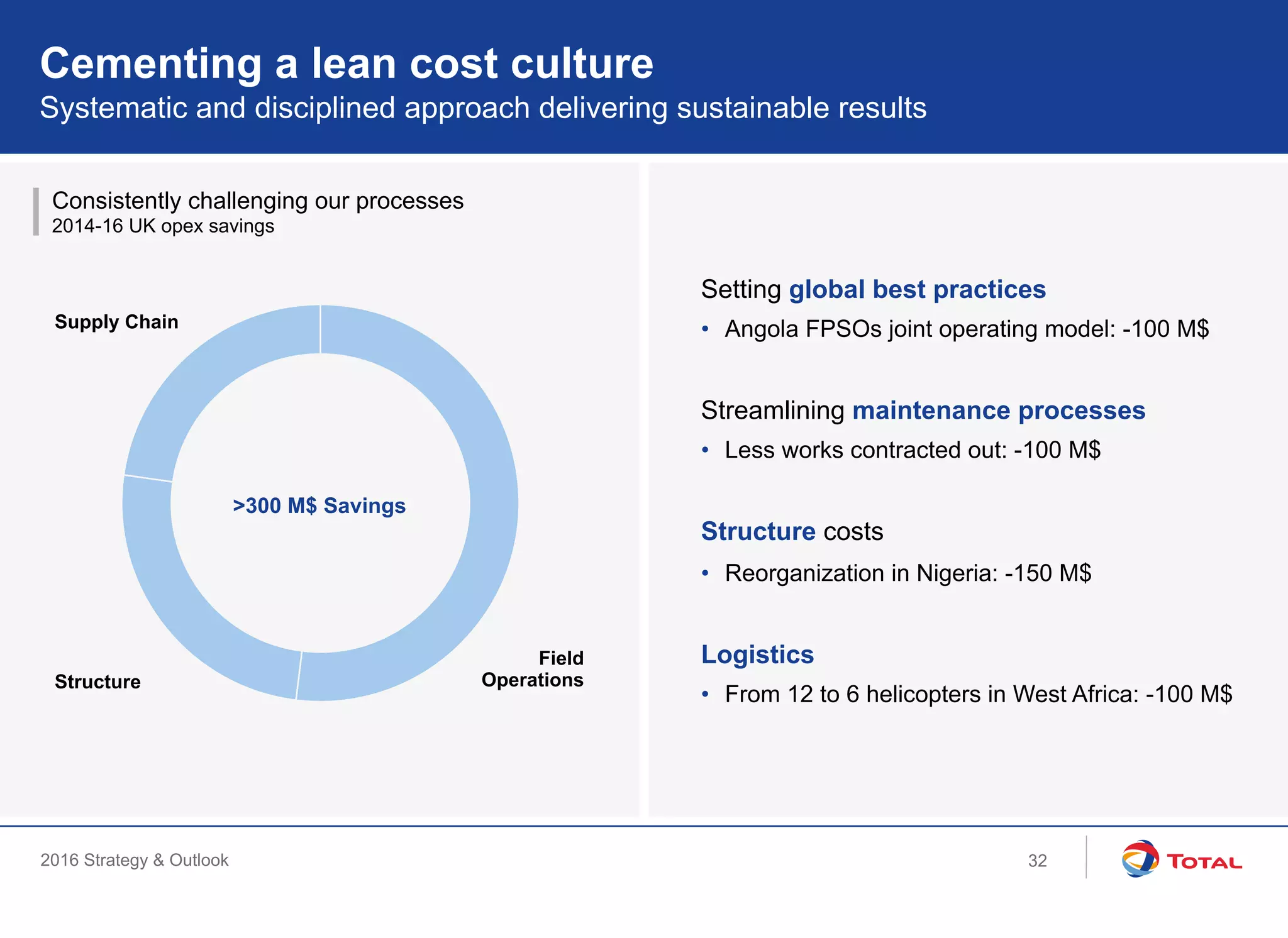 Cementing a lean cost culture
Systematic and disciplined approach delivering sustainable results

Consistently challenging our processes
2014-16 UK opex savings

Supply Chain

>300 M$ Savings

Structure

Field Operations

Setting global best practices
• Angola FPSOs joint operating model: -100 M$

Streamlining maintenance processes
• Less works contracted out: -100 M$

Structure costs
• Reorganization in Nigeria: -150 M$

Logistics
• From 12 to 6 helicopters in West Africa: -100 M$

2016 Strategy & Outlook

32

TOTAL